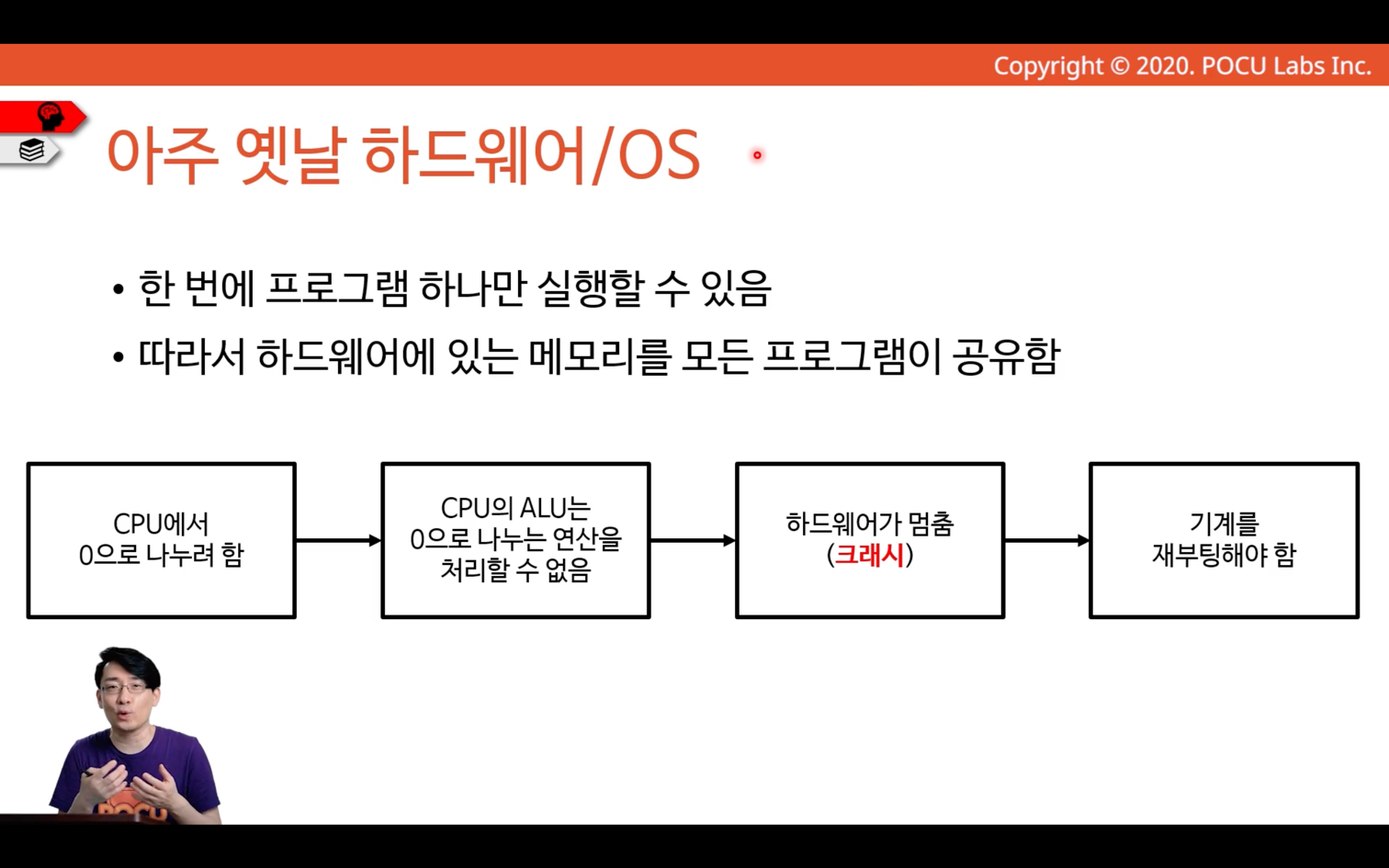 Copyright © 2020. POCU Labs Inc.

아주 옛날 하드웨어/OS

• 한 번에 프로그램 하나만 실행할 수 있음

• 따라서 하드웨어에 있는 메모리를 모든 프로그램이 공유함

CPU에서 0으로 나누려 함

CPU의 ALU는 0으로 나누는 연산을 처리할 수 없음

하드웨어가 멈춤 (크래시)

기계를 재부팅해야 함

POCU